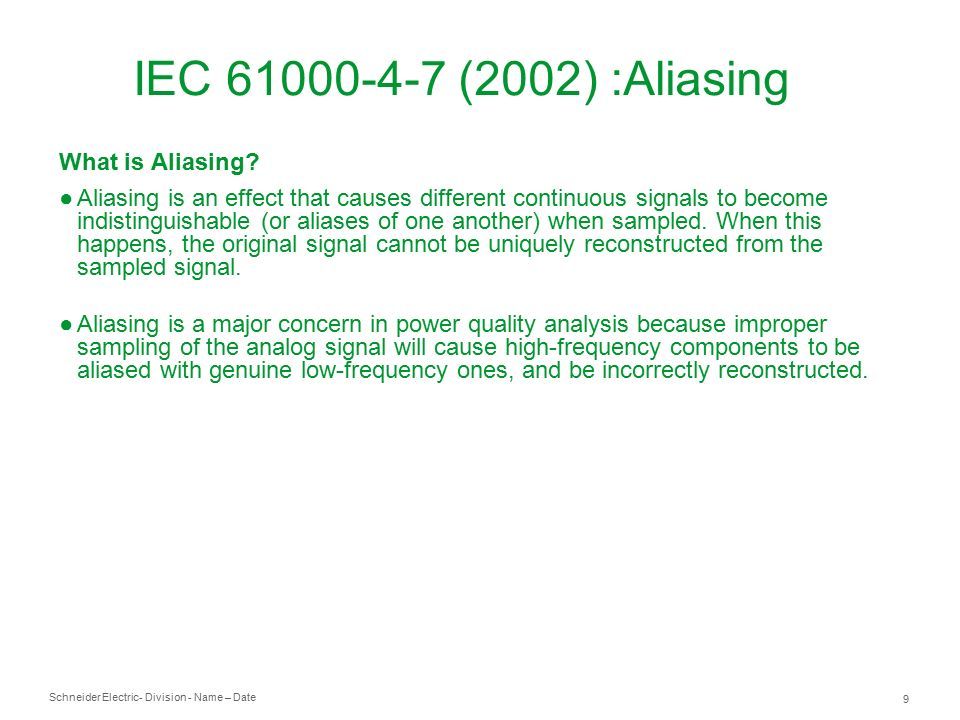 IEC 61000-4-7 (2002) :Aliasing

What is Aliasing?

● Aliasing is an effect that causes different continuous signals to become indistinguishable (or aliases of one another) when sampled. When this happens, the original signal cannot be uniquely reconstructed from the sampled signal.

● Aliasing is a major concern in power quality analysis because improper sampling of the analog signal will cause high-frequency components to be aliased with genuine low-frequency ones, and be incorrectly reconstructed.

Schneider Electric- Division - Name – Date

9